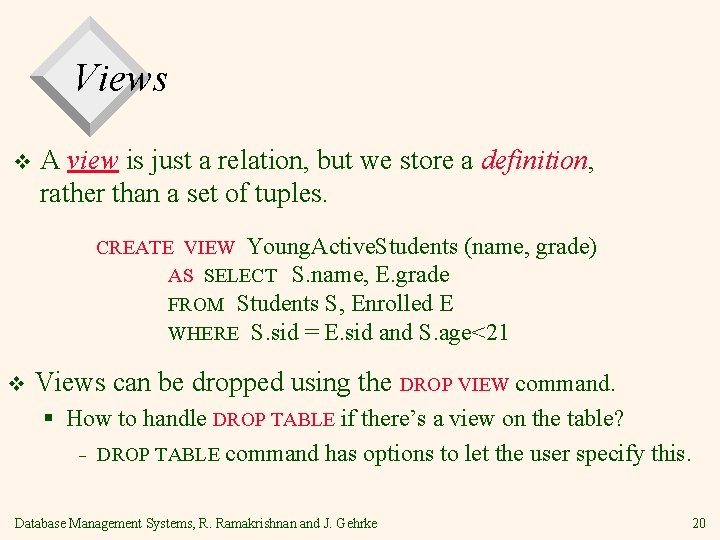 Views

❖ A view is just a relation, but we store a definition, rather than a set of tuples.

CREATE VIEW YoungActiveStudents (name, grade)
AS SELECT S.name, E.grade
FROM Students S, Enrolled E
WHERE S.sid = E.sid and S.age<21

❖ Views can be dropped using the DROP VIEW command.

▪ How to handle DROP TABLE if there's a view on the table?

– DROP TABLE command has options to let the user specify this.

Database Management Systems, R. Ramakrishnan and J. Gehrke

20